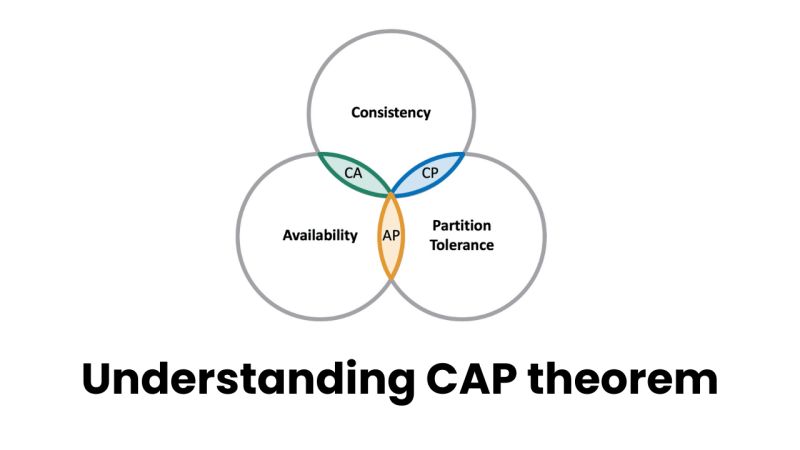 Consistency

CA

CP

Availability

AP

Partition Tolerance

Understanding CAP theorem